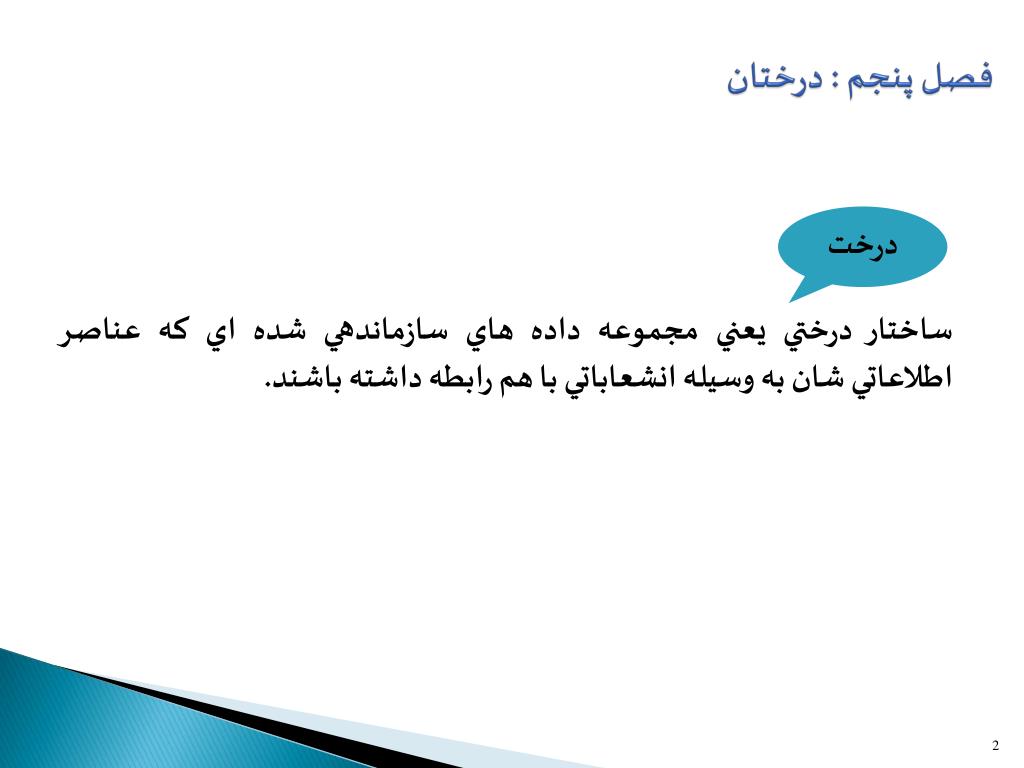 فصل پنجم : درختان

درخت

ساختار درختي يعني مجموعه داده هاي سازماندهي شده اي كه عناصر اطلاعاتي شان به وسيله انشعاباتي با هم رابطه داشته باشند.

2